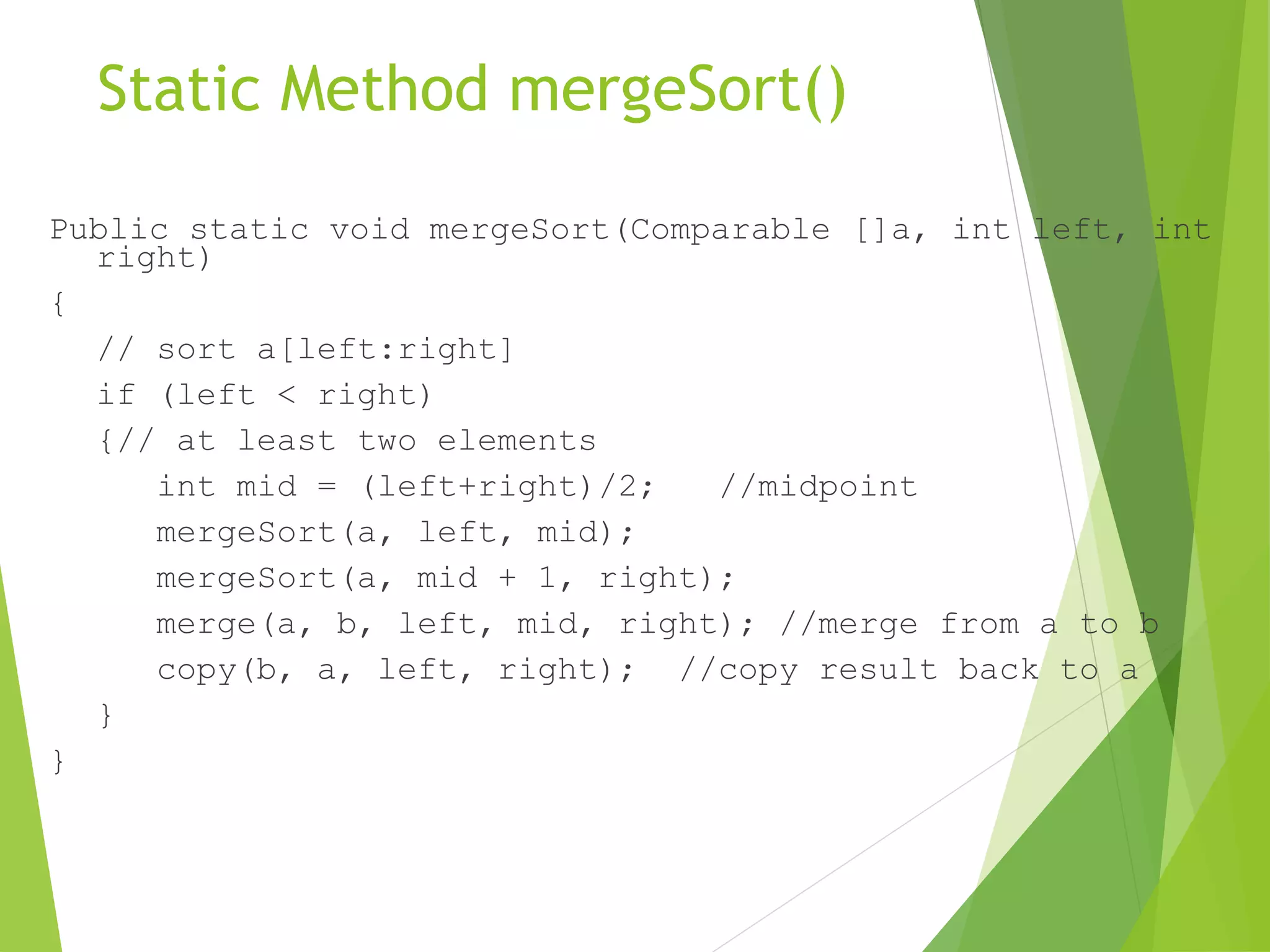 Static Method mergeSort()

Public static void mergeSort(Comparable []a, int left, int right)
{
// sort a[left:right]
if (left < right)
{// at least two elements
int mid = (left+right)/2; //midpoint
mergeSort(a, left, mid);
mergeSort(a, mid + 1, right);
merge(a, b, left, mid, right); //merge from a to b
copy(b, a, left, right); //copy result back to a
}
}